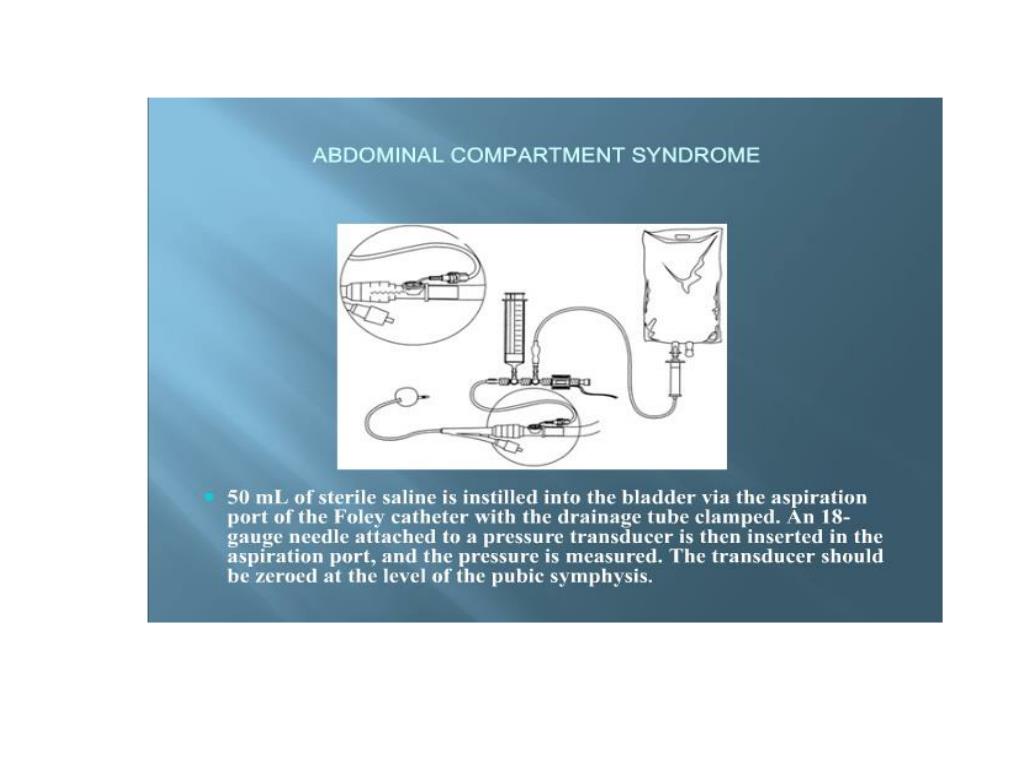 ABDOMINAL COMPARTMENT SYNDROME

50 mL of sterile saline is instilled into the bladder via the aspiration port of the Foley catheter with the drainage tube clamped. An 18-gauge needle attached to a pressure transducer is then inserted in the aspiration port, and the pressure is measured. The transducer should be zeroed at the level of the pubic symphysis.